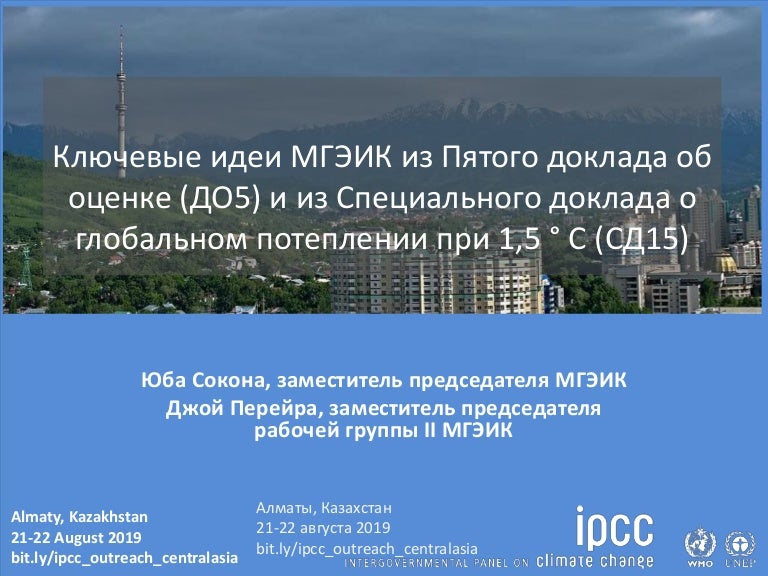 Ключевые идеи МГЭИК из Пятого доклада об оценке (ДО5) и из Специального доклада о глобальном потеплении при 1,5 ° C (СД15)

Юба Сокона, заместитель председателя МГЭИК
Джой Перейра, заместитель председателя рабочей группы II МГЭИК

Almaty, Kazakhstan
21-22 August 2019
bit.ly/ipcc_outreach_centralasia

Алматы, Казахстан
21-22 августа 2019
bit.ly/ipcc_outreach_centralasia

ipcc
INTERGOVERNMENTAL PANEL ON climate change

WMO UNEP